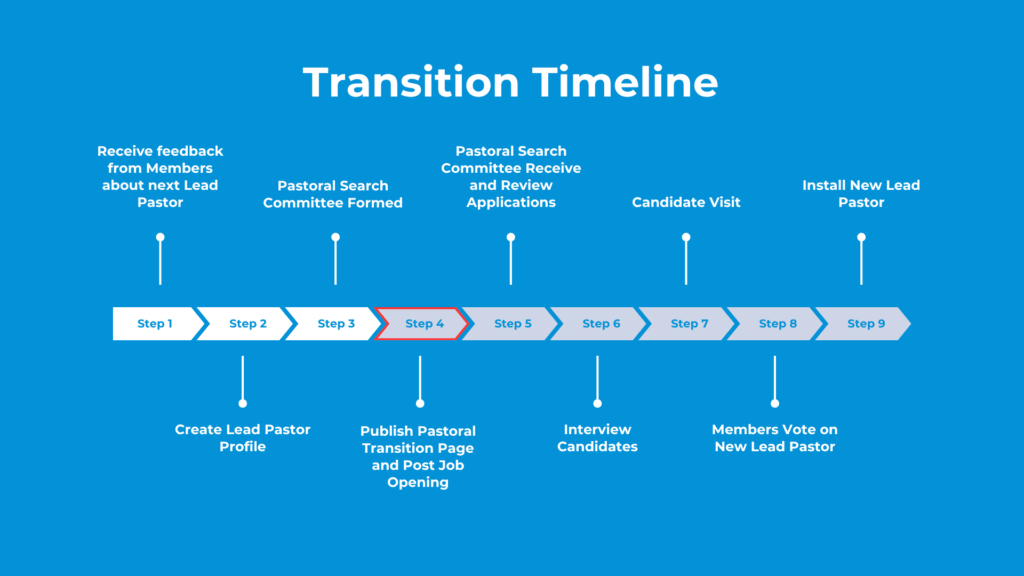 Transition Timeline

Receive feedback from Members about next Lead Pastor

Pastoral Search Committee Formed

Pastoral Search Committee Receive and Review Applications

Candidate Visit

Install New Lead Pastor

Step 1

Step 2

Step 3

Step 4

Step 5

Step 6

Step 7

Step 8

Step 9

Create Lead Pastor Profile

Publish Pastoral Transition Page and Post Job Opening

Interview Candidates

Members Vote on New Lead Pastor